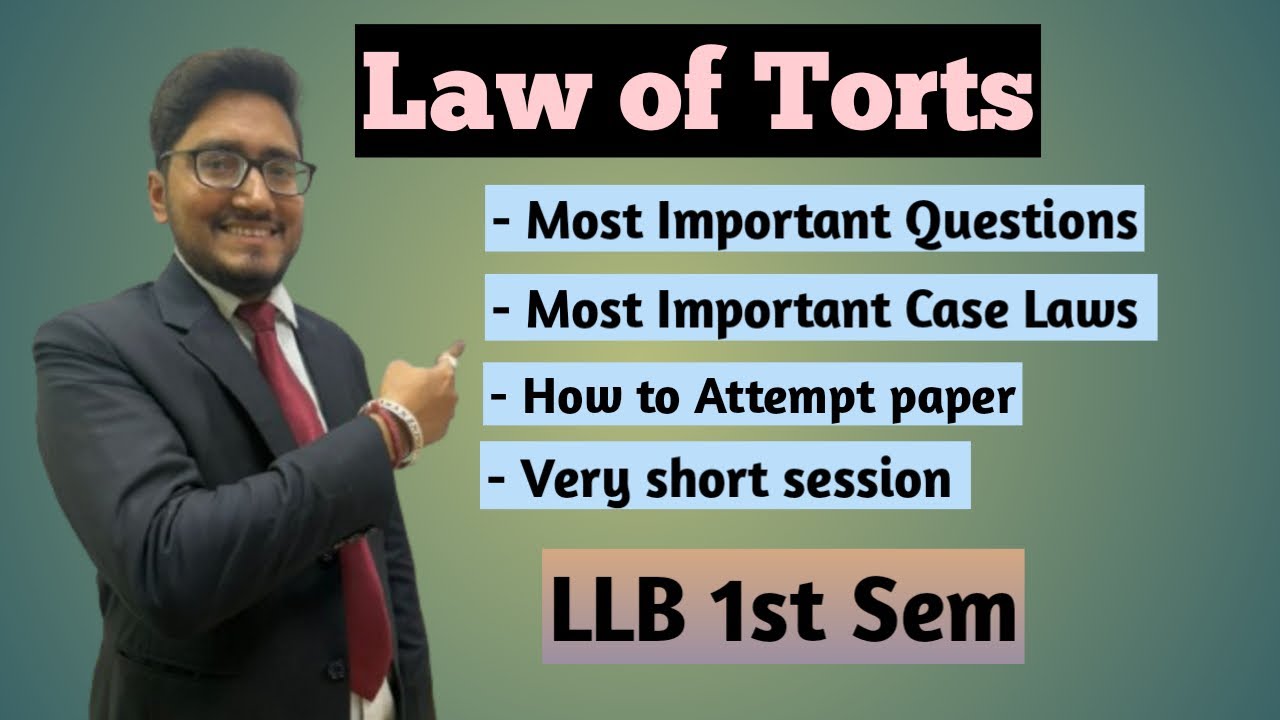 Law of Torts

- Most Important Questions

- Most Important Case Laws

- How to Attempt paper

- Very short session

LLB 1st Sem